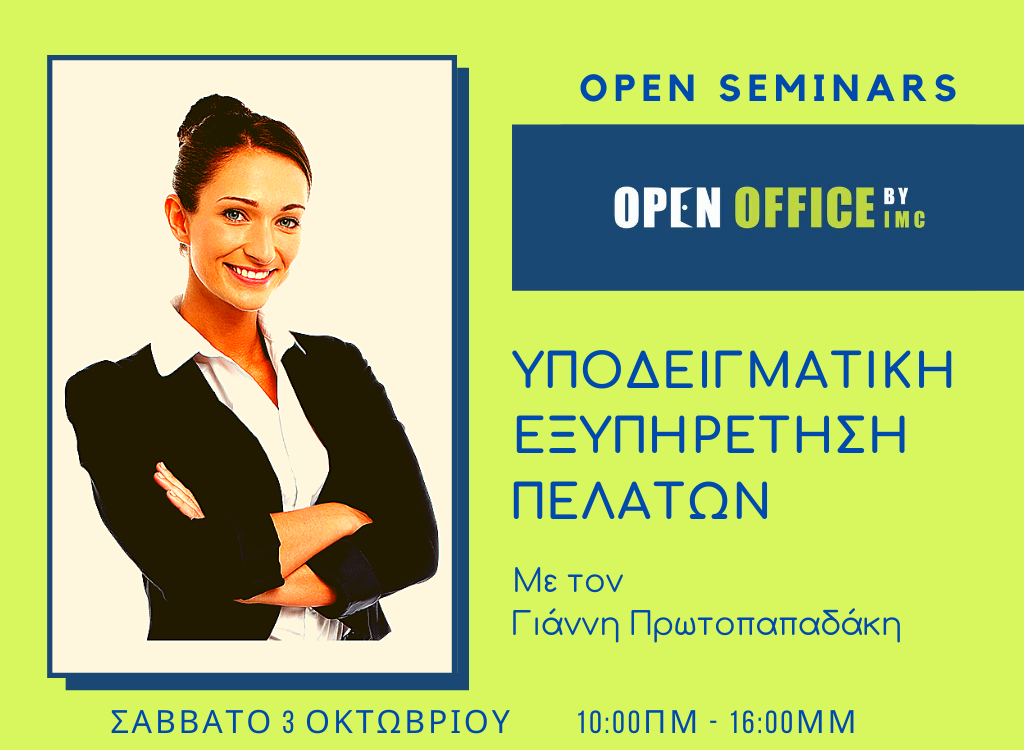 OPEN SEMINARS

OPEN OFFICE BY IMC

ΥΠΟΔΕΙΓΜΑΤΙΚΗ ΕΞΥΠΗΡΕΤΗΣΗ ΠΕΛΑΤΩΝ

Με τον Γιάννη Πρωτοπαπαδάκη

ΣΑΒΒΑΤΟ 3 ΟΚΤΩΒΡΙΟΥ 10:00ΠΜ - 16:00ΜΜ